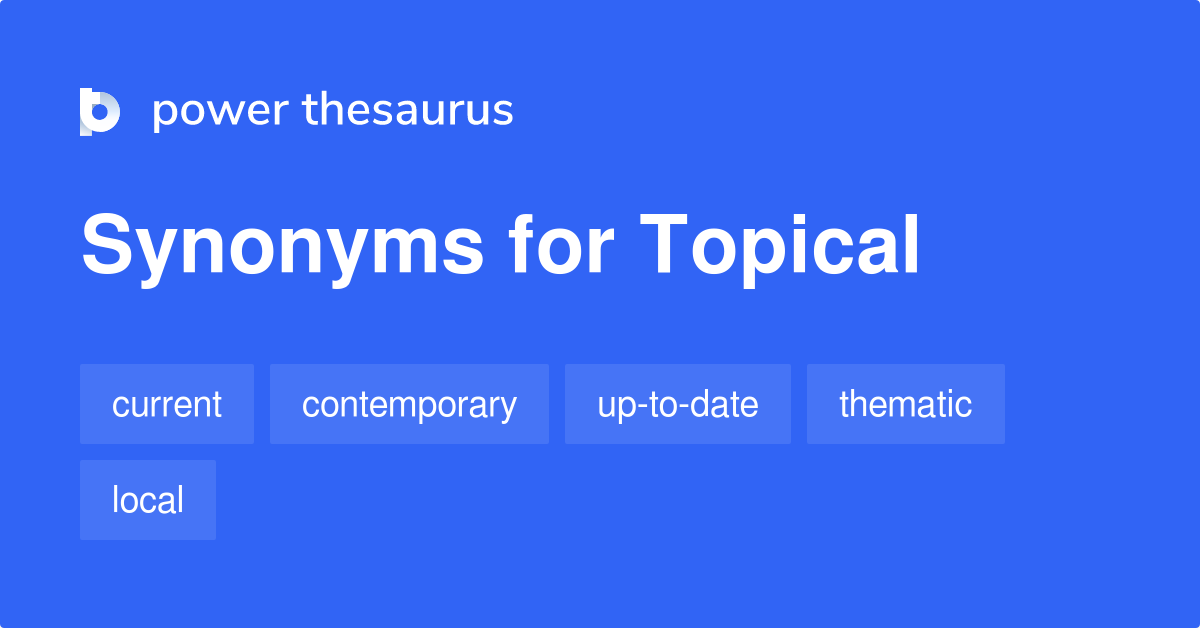 power thesaurus

Synonyms for Topical

current
contemporary
up-to-date
thematic
local